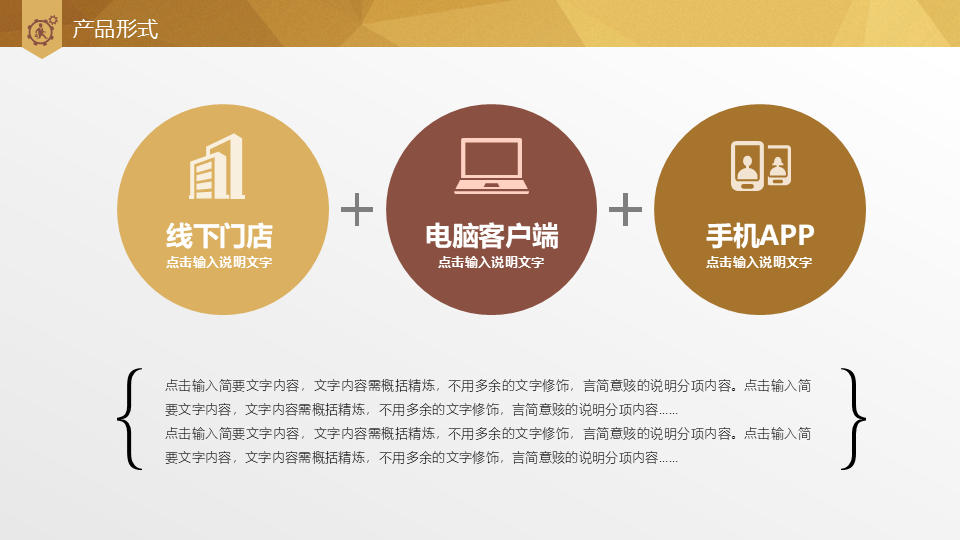 产品形式

线下门店
点击输入说明文字

+

电脑客户端
点击输入说明文字

+

手机APP
点击输入说明文字

点击输入简要文字内容，文字内容需概括精炼，不用多余的文字修饰，言简意赅的说明分项内容。点击输入简要文字内容，文字内容需概括精炼，不用多余的文字修饰，言简意赅的说明分项内容......
点击输入简要文字内容，文字内容需概括精炼，不用多余的文字修饰，言简意赅的说明分项内容。点击输入简要文字内容，文字内容需概括精炼，不用多余的文字修饰，言简意赅的说明分项内容......